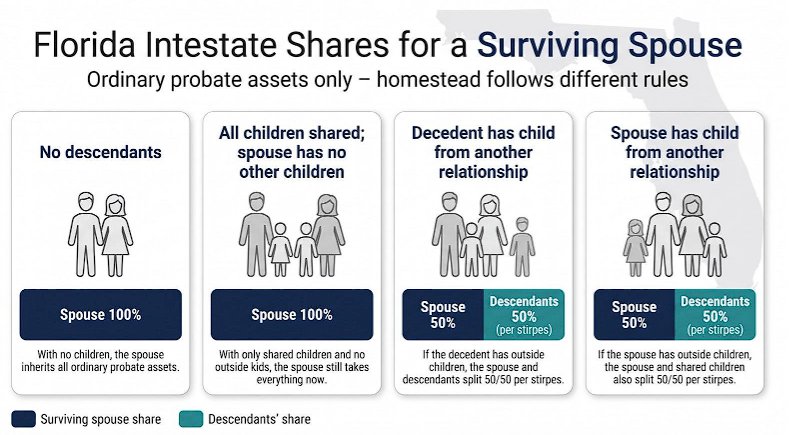 Florida Intestate Shares for a Surviving Spouse

Ordinary probate assets only – homestead follows different rules

No descendants

Spouse 100%

With no children, the spouse inherits all ordinary probate assets.

All children shared; spouse has no other children

Spouse 100%

With only shared children and no outside kids, the spouse still takes everything now.

Decedent has child from another relationship

Spouse 50%

Descendants 50% (per stirpes)

If the decedent has outside children, the spouse and descendants split 50/50 per stirpes.

Spouse has child from another relationship

Spouse 50%

Descendants 50% (per stirpes)

If the spouse has outside children, the spouse and shared children also split 50/50 per stirpes.

Surviving spouse share

Descendants' share